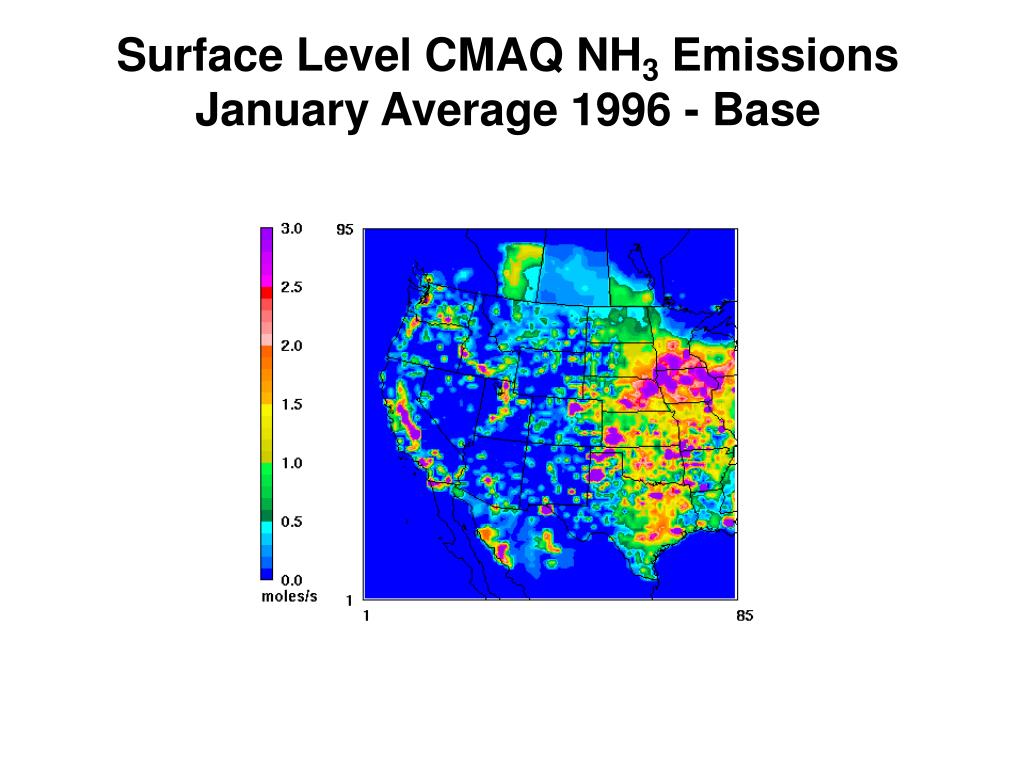 Surface Level CMAQ $NH_3$ Emissions January Average 1996 - Base

3.0
2.5
2.0
1.5
1.0
0.5
0.0
moles/s

95
1
1
85